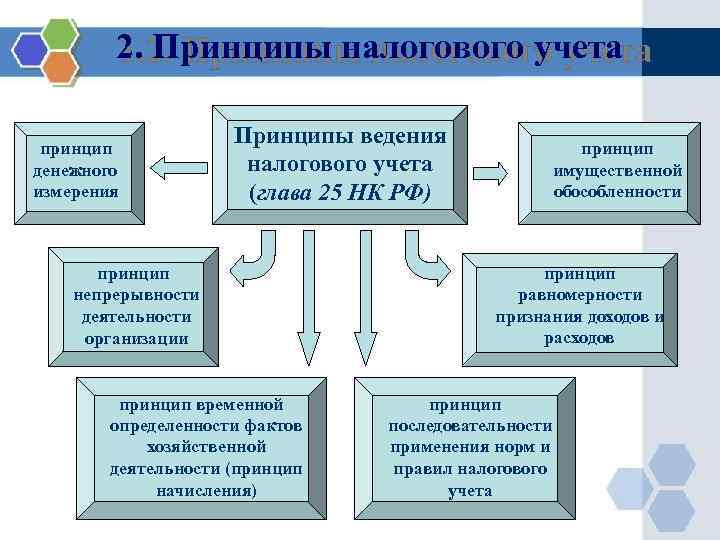 2. Принципы налогового учета

Принципы ведения налогового учета (глава 25 НК РФ)

принцип денежного измерения

принцип имущественной обособленности

принцип непрерывности деятельности организации

принцип равномерности признания доходов и расходов

принцип временной определенности фактов хозяйственной деятельности (принцип начисления)

принцип последовательности применения норм и правил налогового учета